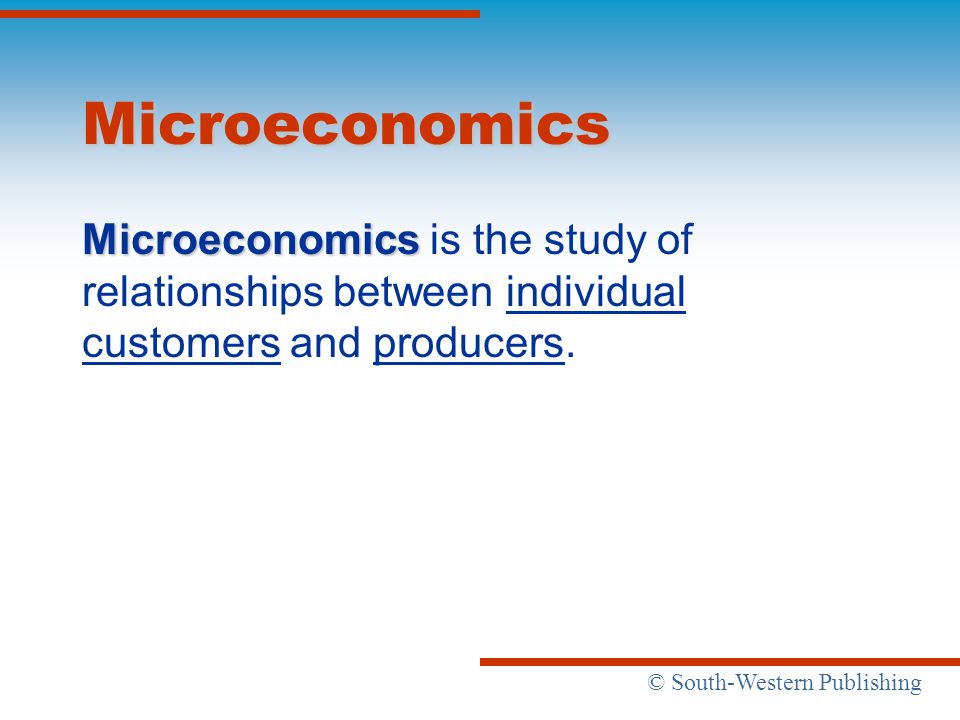 Microeconomics

Microeconomics is the study of relationships between individual customers and producers.

© South-Western Publishing